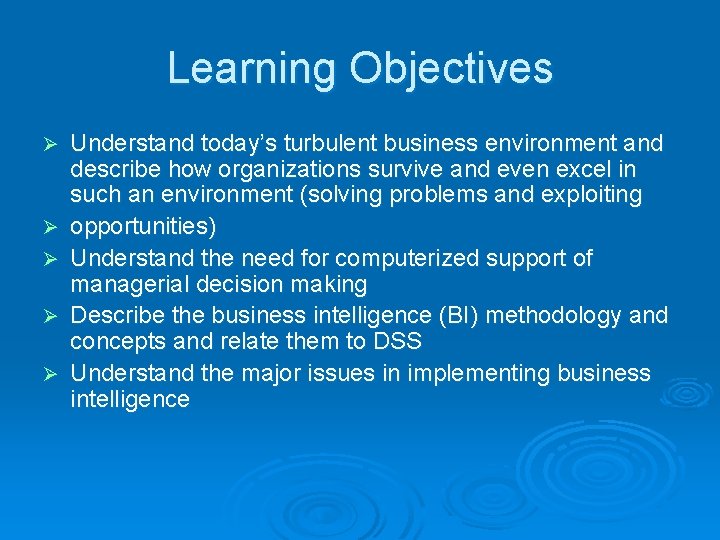 Learning Objectives

➢ Understand today's turbulent business environment and describe how organizations survive and even excel in such an environment (solving problems and exploiting

➢ opportunities)

➢ Understand the need for computerized support of managerial decision making

➢ Describe the business intelligence (BI) methodology and concepts and relate them to DSS

➢ Understand the major issues in implementing business intelligence